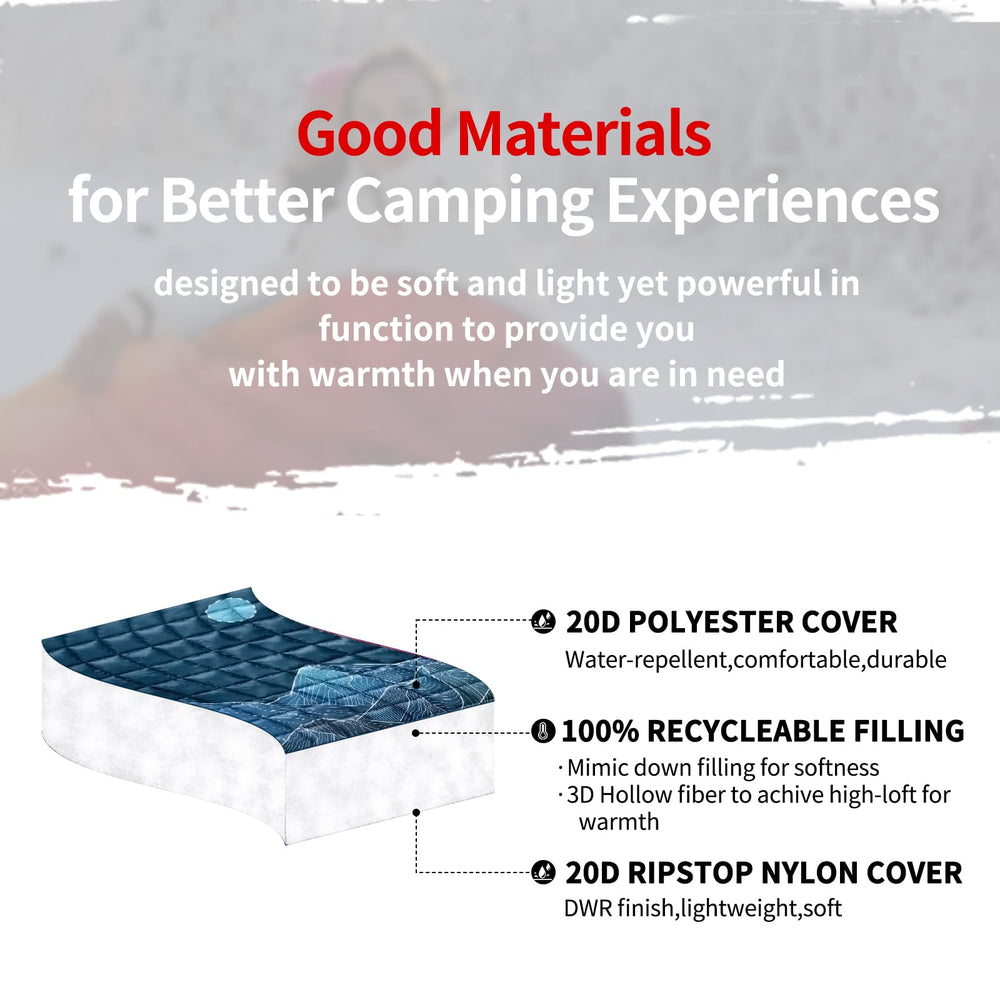 Good Materials
for Better Camping Experiences

designed to be soft and light yet powerful in function to provide you with warmth when you are in need

20D POLYESTER COVER
Water-repellent,comfortable,durable

100% RECYCLEABLE FILLING
· Mimic down filling for softness
· 3D Hollow fiber to achive high-loft for warmth

20D RIPSTOP NYLON COVER
DWR finish,lightweight,soft